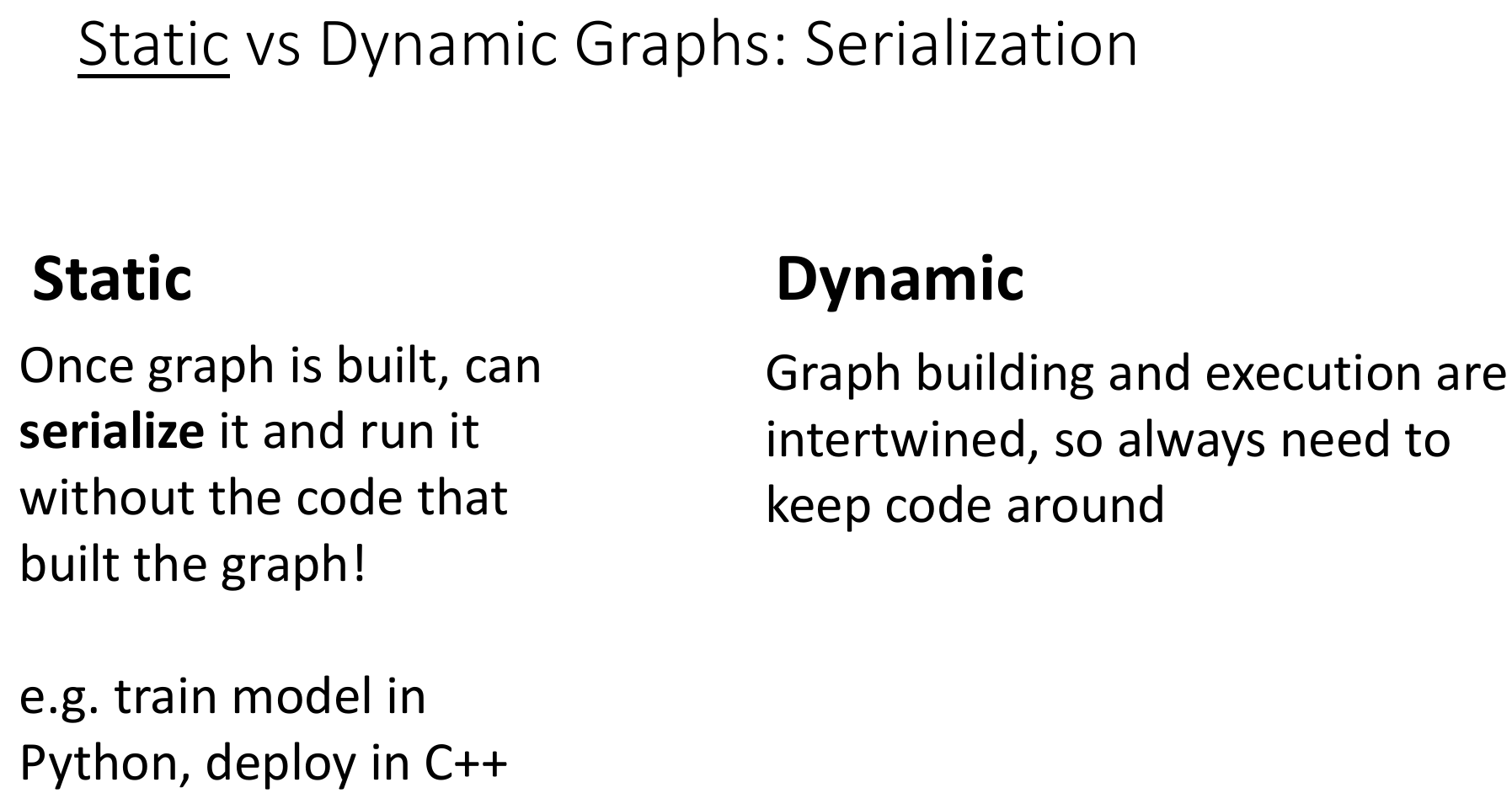 Static vs Dynamic Graphs: Serialization

Static

Once graph is built, can serialize it and run it without the code that built the graph!

e.g. train model in Python, deploy in C++

Dynamic

Graph building and execution are intertwined, so always need to keep code around